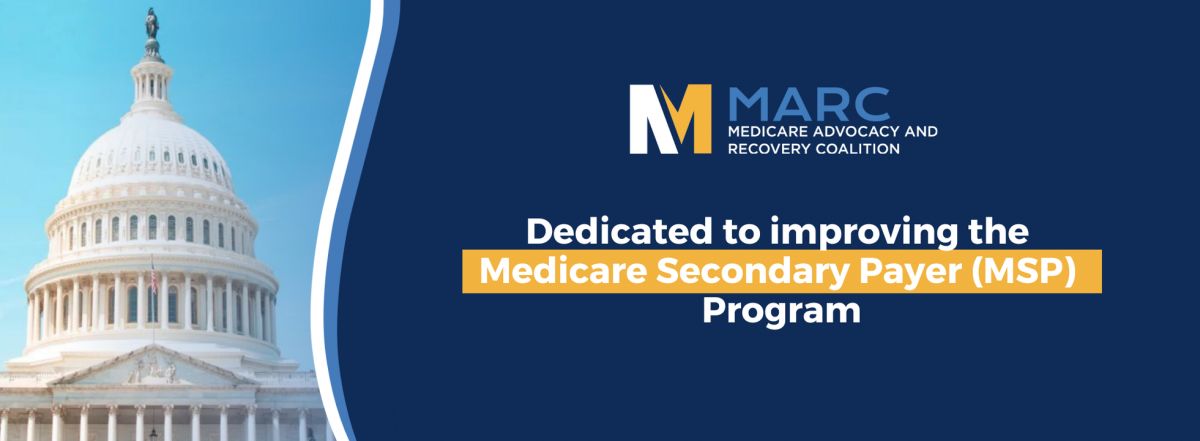 MARC
MEDICARE ADVOCACY AND RECOVERY COALITION

Dedicated to improving the Medicare Secondary Payer (MSP) Program